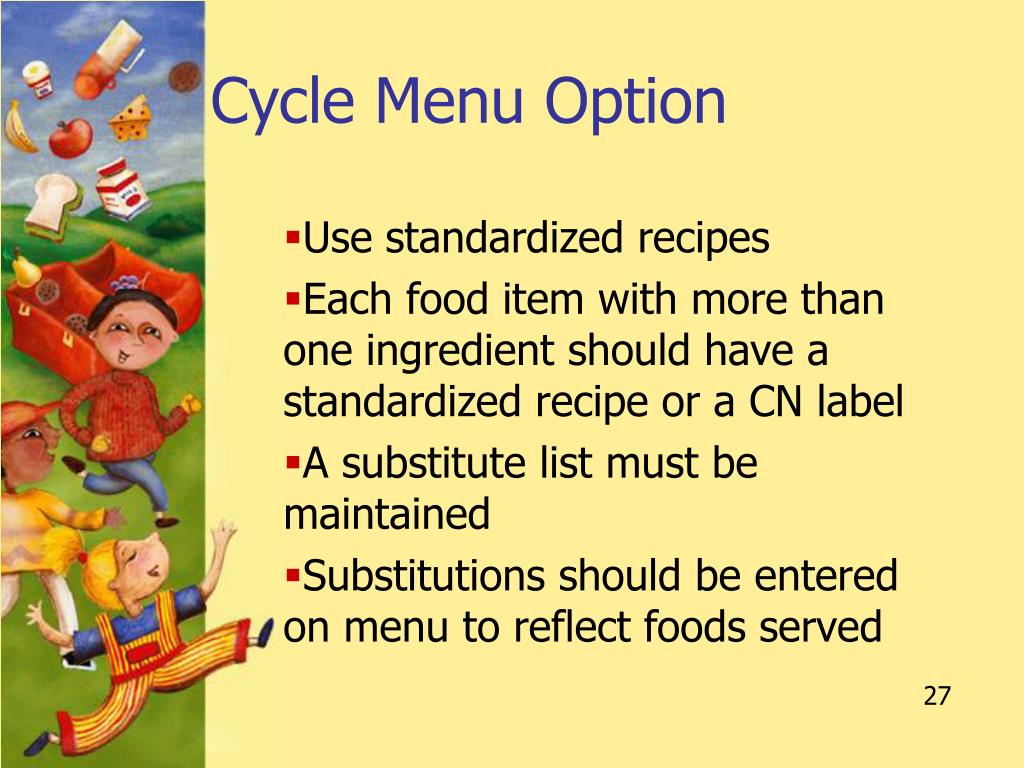 Cycle Menu Option

▪Use standardized recipes

▪Each food item with more than one ingredient should have a standardized recipe or a CN label

▪A substitute list must be maintained

▪Substitutions should be entered on menu to reflect foods served

27